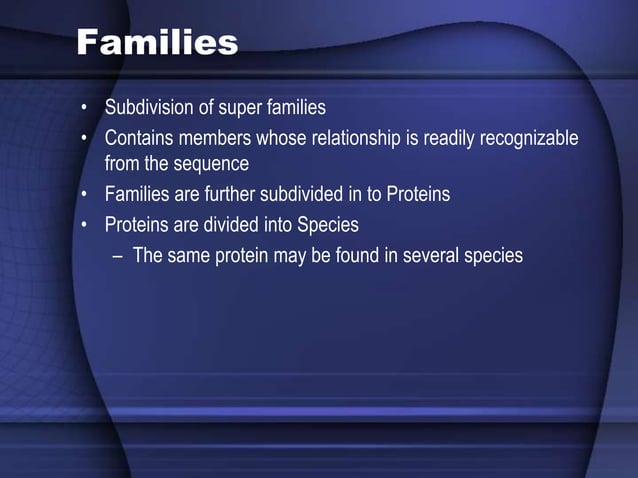 Families

• Subdivision of super families
• Contains members whose relationship is readily recognizable from the sequence
• Families are further subdivided in to Proteins
• Proteins are divided into Species
– The same protein may be found in several species